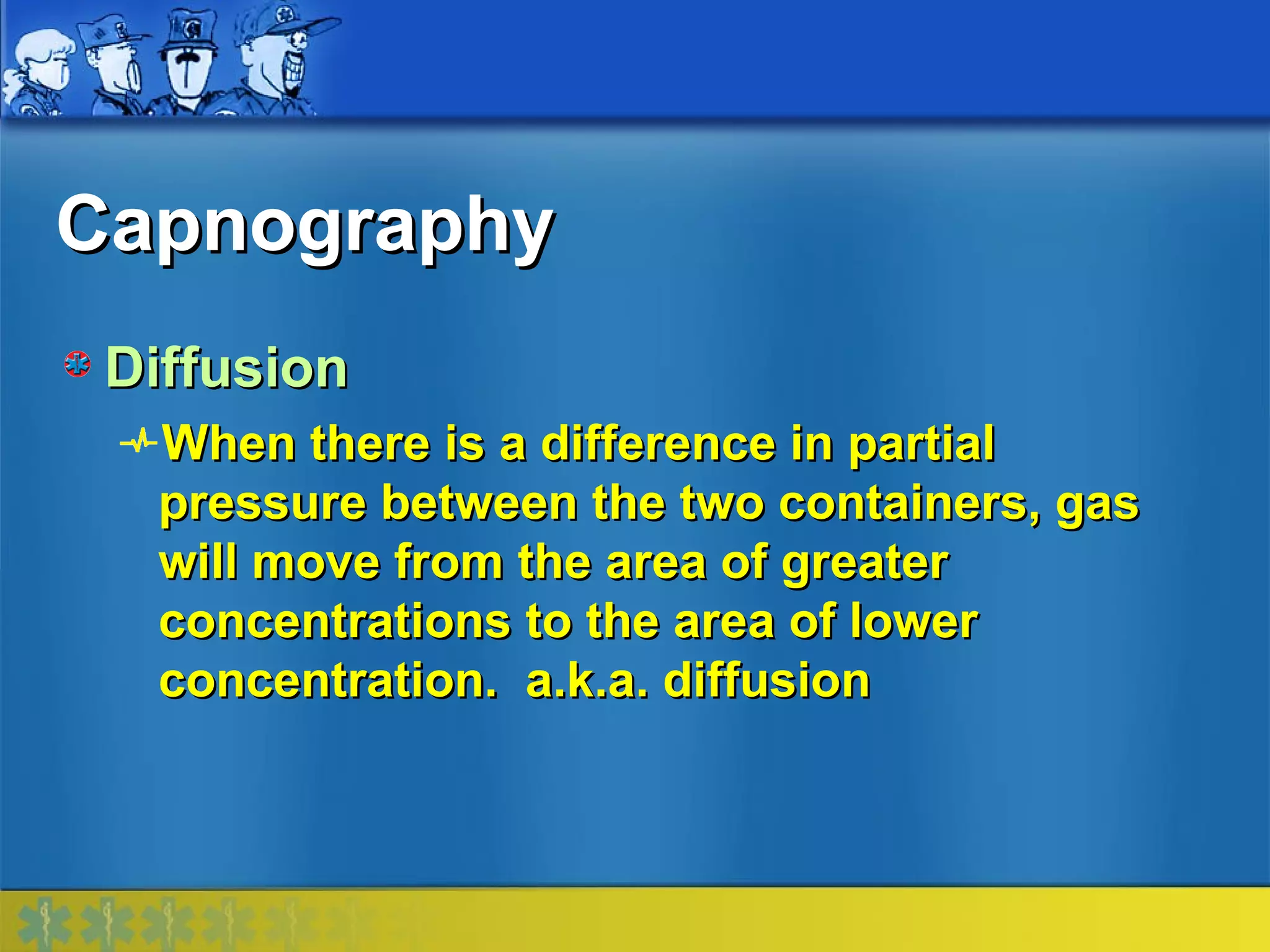 Capnography

Diffusion

When there is a difference in partial pressure between the two containers, gas will move from the area of greater concentrations to the area of lower concentration.  a.k.a. diffusion